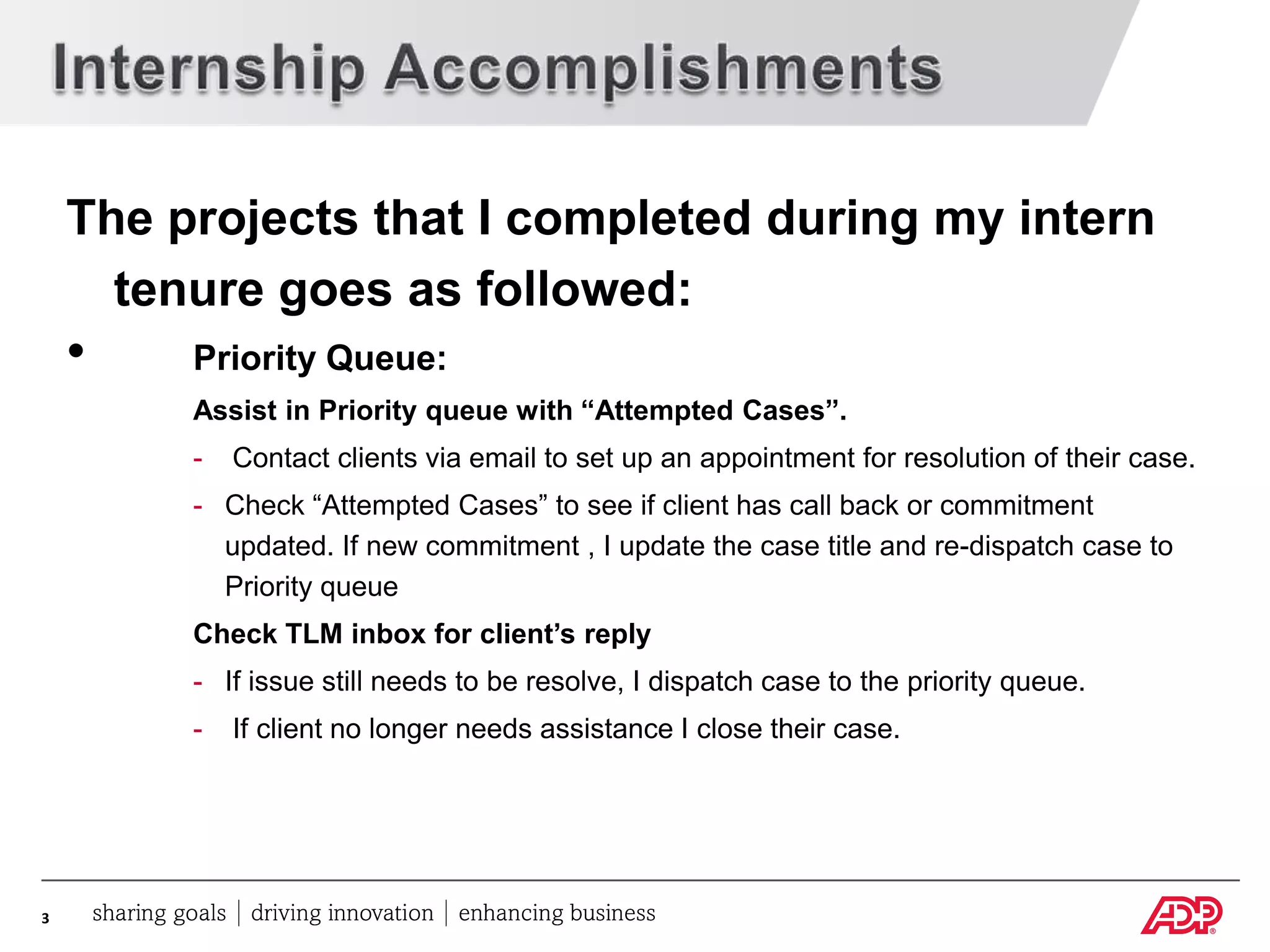 Internship Accomplishments

The projects that I completed during my intern tenure goes as followed:

• Priority Queue:

Assist in Priority queue with “Attempted Cases”.

- Contact clients via email to set up an appointment for resolution of their case.

- Check “Attempted Cases” to see if client has call back or commitment updated. If new commitment , I update the case title and re-dispatch case to Priority queue

Check TLM inbox for client’s reply

- If issue still needs to be resolve, I dispatch case to the priority queue.

- If client no longer needs assistance I close their case.

3 sharing goals | driving innovation | enhancing business

ADP®